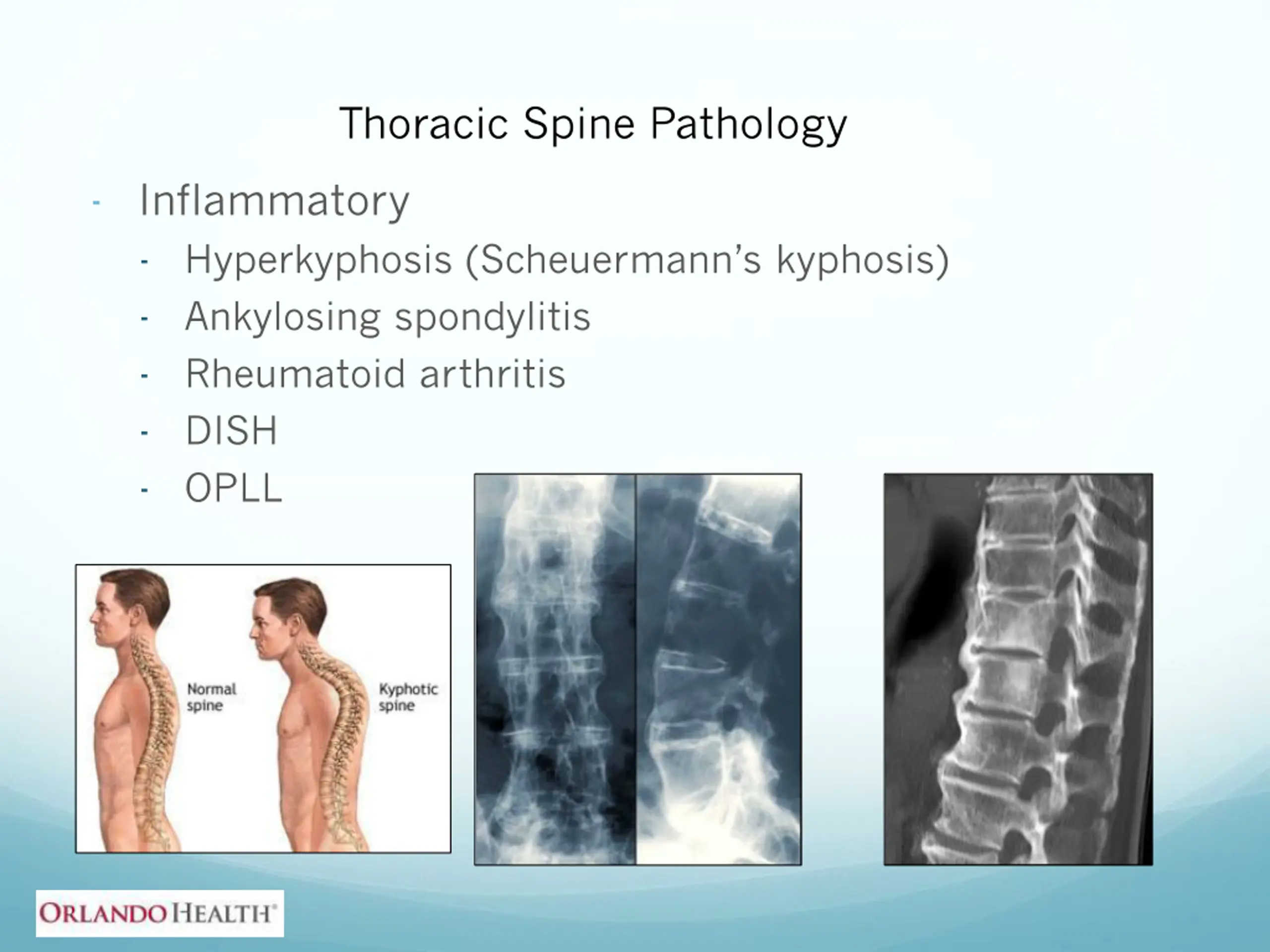 Thoracic Spine Pathology

- Inflammatory
  - Hyperkyphosis (Scheuermann's kyphosis)
  - Ankylosing spondylitis
  - Rheumatoid arthritis
  - DISH
  - OPLL

Normal spine

Kyphotic spine

ORLANDO HEALTH®